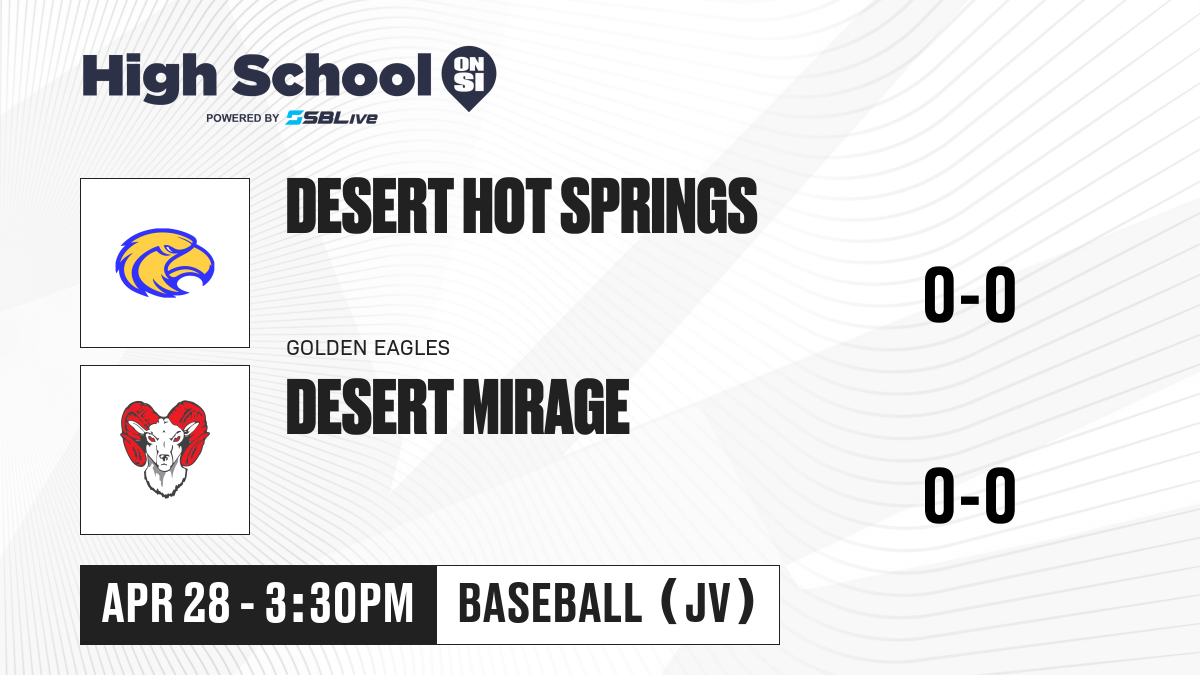 High School ON SI
POWERED BY SBLive

DESERT HOT SPRINGS

0-0

GOLDEN EAGLES

DESERT MIRAGE

0-0

APR 28 - 3:30PM

BASEBALL (JV)